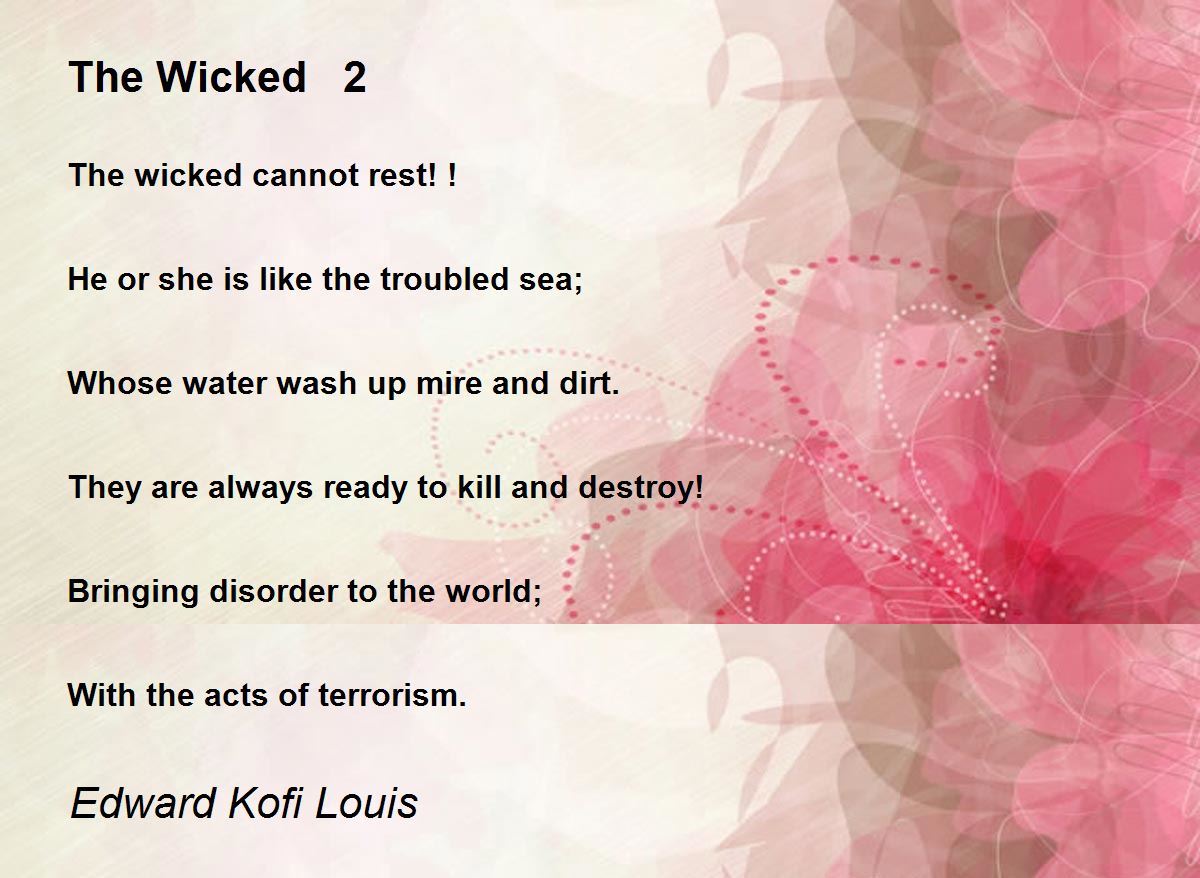 The Wicked 2

The wicked cannot rest! !

He or she is like the troubled sea;

Whose water wash up mire and dirt.

They are always ready to kill and destroy!

Bringing disorder to the world;

With the acts of terrorism.

Edward Kofi Louis